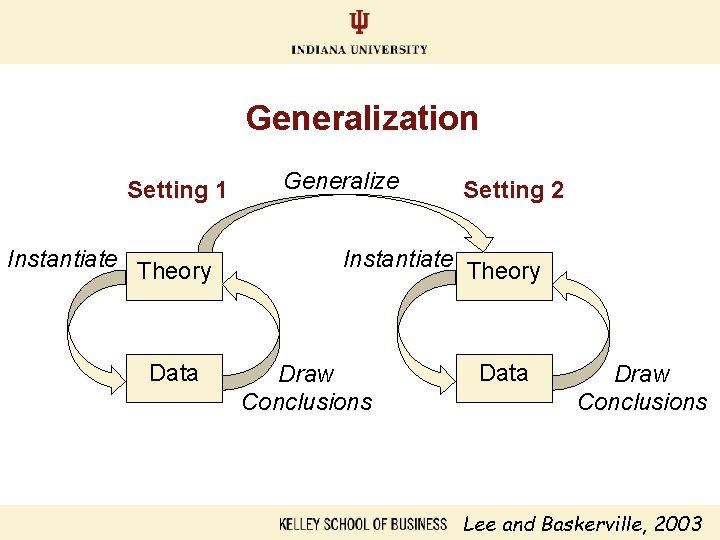 INDIANA UNIVERSITY

Generalization

Setting 1

Generalize

Setting 2

Instantiate

Theory

Data

Draw Conclusions

Instantiate

Theory

Data

Draw Conclusions

KELLEY SCHOOL OF BUSINESS

Lee and Baskerville, 2003